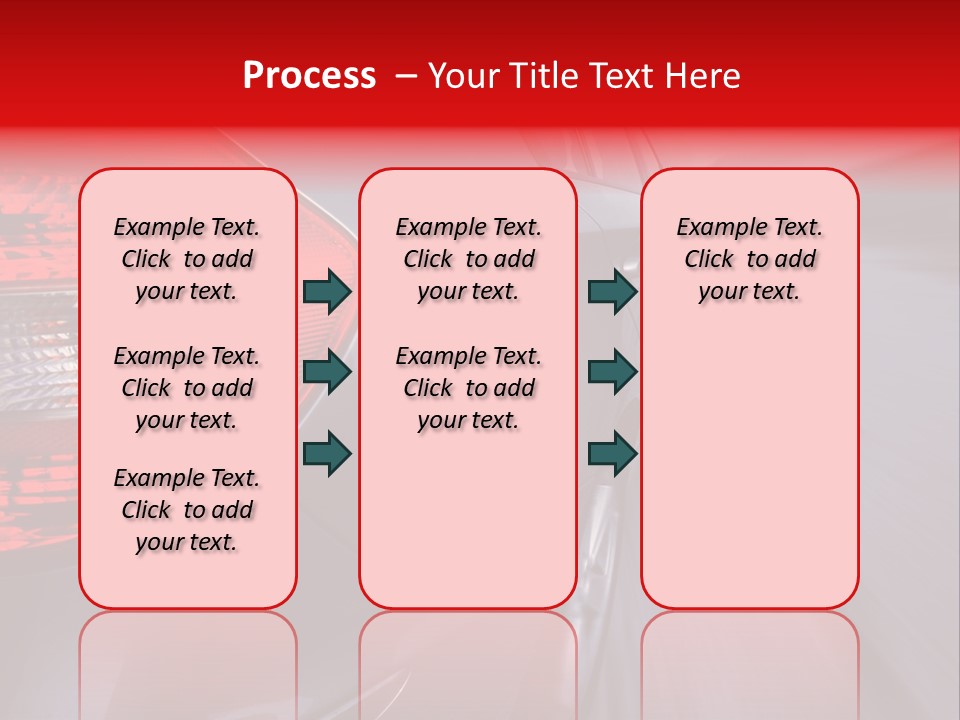 Process – Your Title Text Here

Example Text. Click to add your text.

Example Text. Click to add your text.

Example Text. Click to add your text.

Example Text. Click to add your text.

Example Text. Click to add your text.

Example Text. Click to add your text.